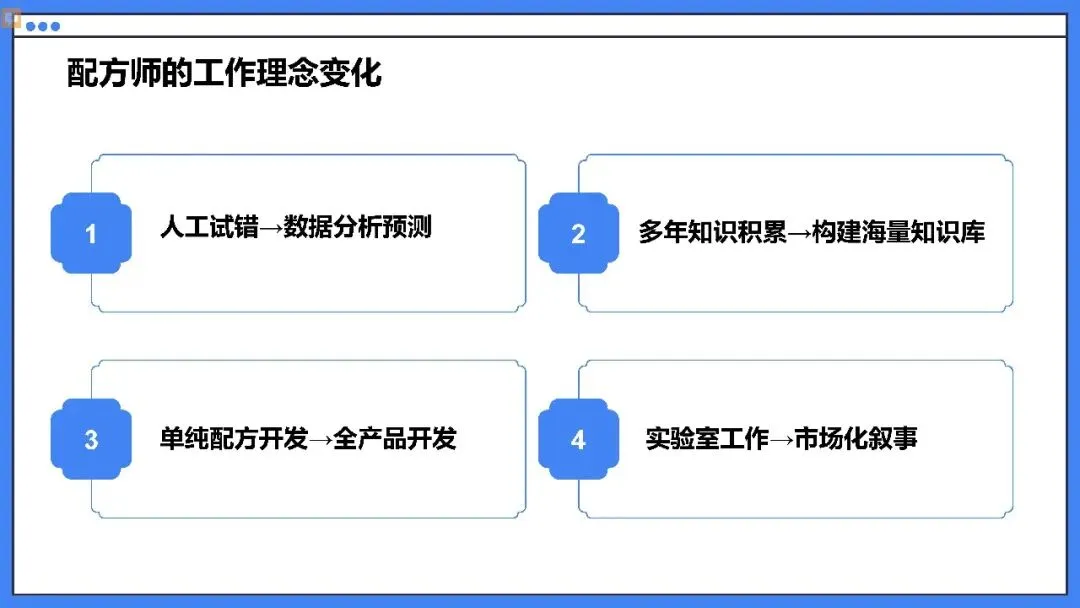 配方师的工作理念变化

1
人工试错→数据分析预测

2
多年知识积累→构建海量知识库

3
单纯配方开发→全产品开发

4
实验室工作→市场化叙事